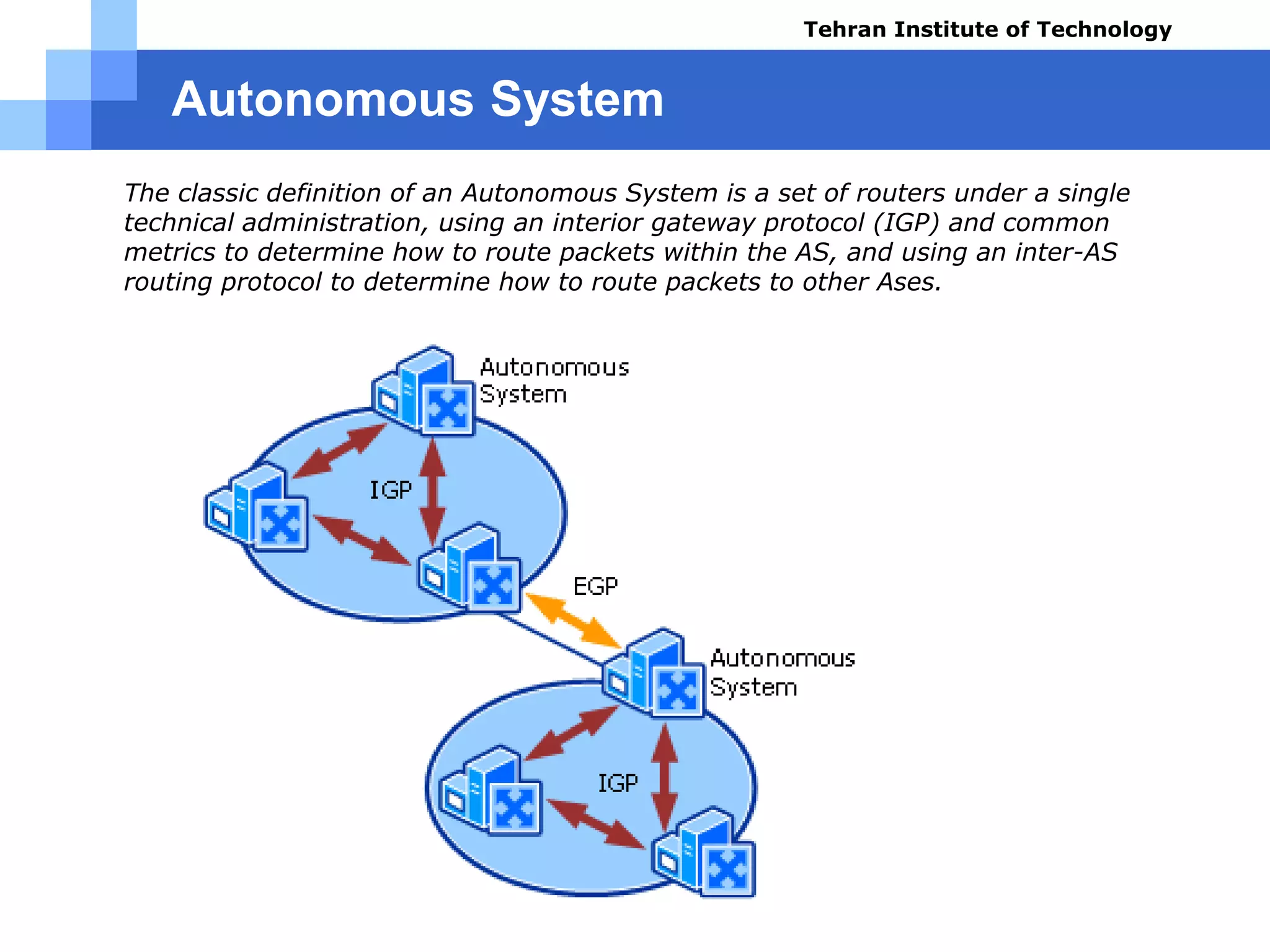 Tehran Institute of Technology

Autonomous System

The classic definition of an Autonomous System is a set of routers under a single technical administration, using an interior gateway protocol (IGP) and common metrics to determine how to route packets within the AS, and using an inter-AS routing protocol to determine how to route packets to other Ases.

Autonomous System

IGP

EGP

Autonomous System

IGP